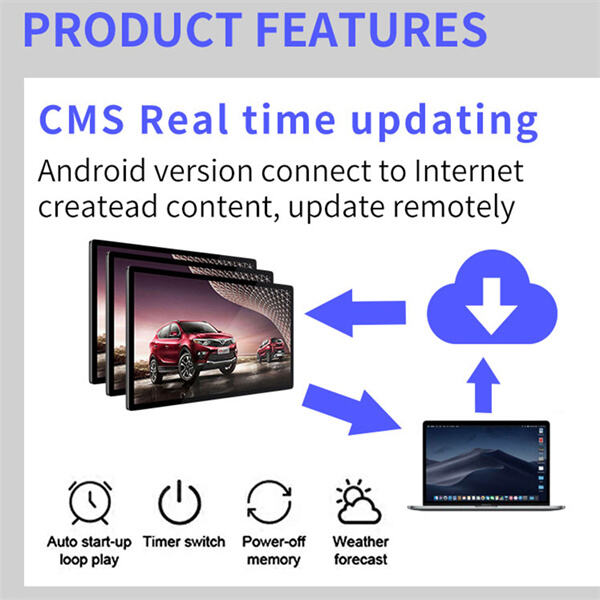 PRODUCT FEATURES

CMS Real time updating

Android version connect to Internet createad content, update remotely

Auto start-up loop play

Timer switch

Power-off memory

Weather forecast